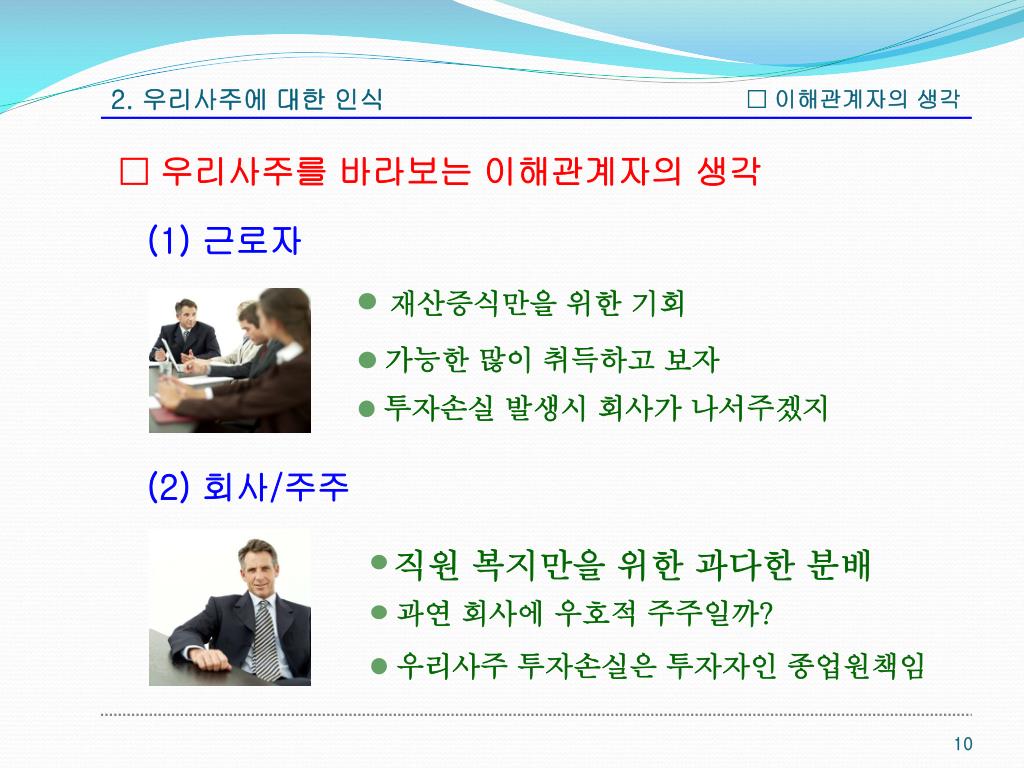 2. 우리사주에 대한 인식

□ 이해관계자의 생각

□ 우리사주를 바라보는 이해관계자의 생각

(1) 근로자

● 재산증식만을 위한 기회

● 가능한 많이 취득하고 보자

● 투자손실 발생시 회사가 나서주겠지

(2) 회사/주주

● 직원 복지만을 위한 과다한 분배

● 과연 회사에 우호적 주주일까?

● 우리사주 투자손실은 투자자인 종업원책임

10